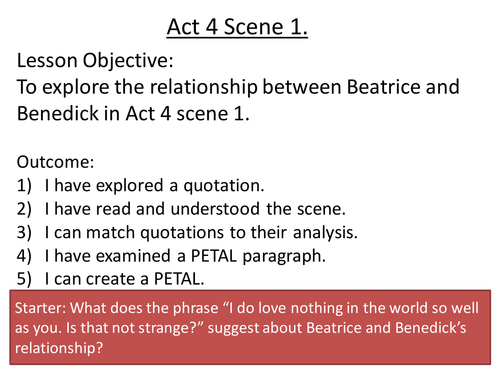 Act 4 Scene 1.

Lesson Objective:
To explore the relationship between Beatrice and Benedick in Act 4 scene 1.

Outcome:
1) I have explored a quotation.
2) I have read and understood the scene.
3) I can match quotations to their analysis.
4) I have examined a PETAL paragraph.
5) I can create a PETAL.

Starter: What does the phrase “I do love nothing in the world so well as you. Is that not strange?” suggest about Beatrice and Benedick’s relationship?